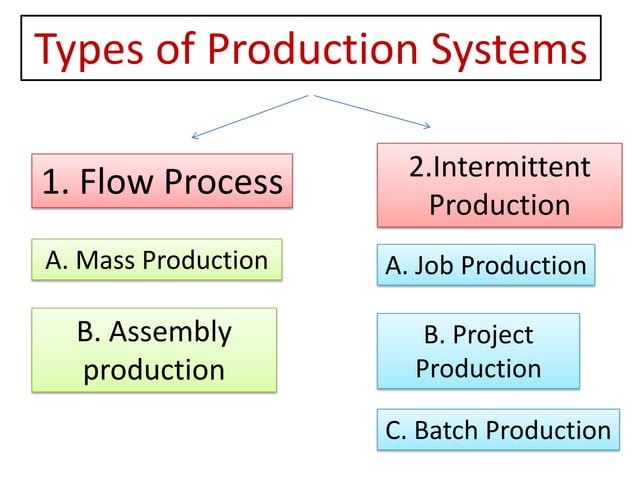 Types of Production Systems

1. Flow Process

A. Mass Production

B. Assembly production

2.Intermittent Production

A. Job Production

B. Project Production

C. Batch Production